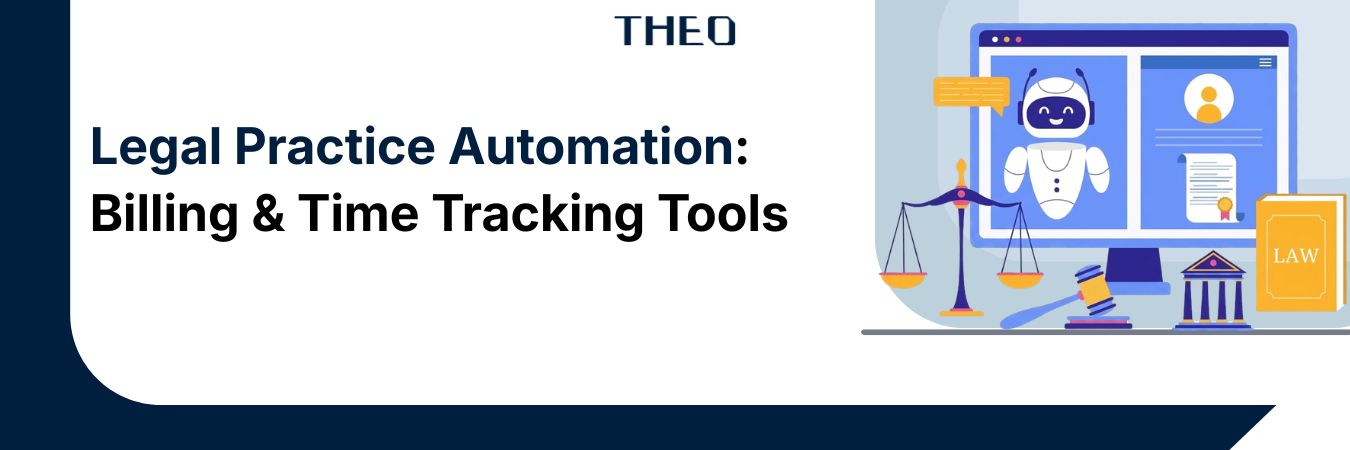 THEO

Legal Practice Automation: Billing & Time Tracking Tools

LAW